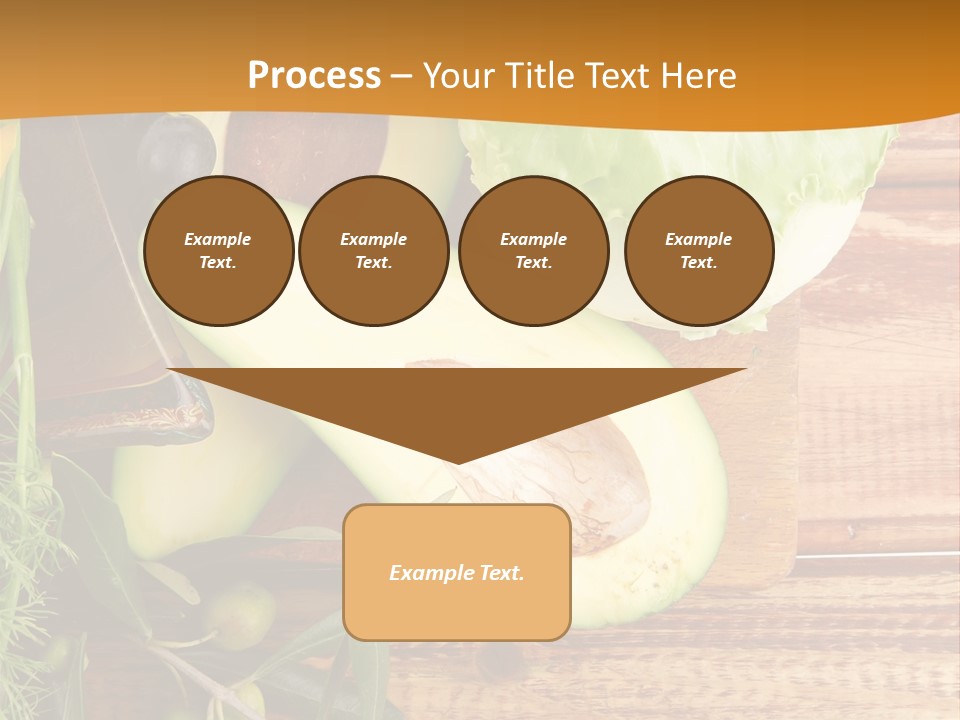 Process – Your Title Text Here

Example Text.

Example Text.

Example Text.

Example Text.

Example Text.